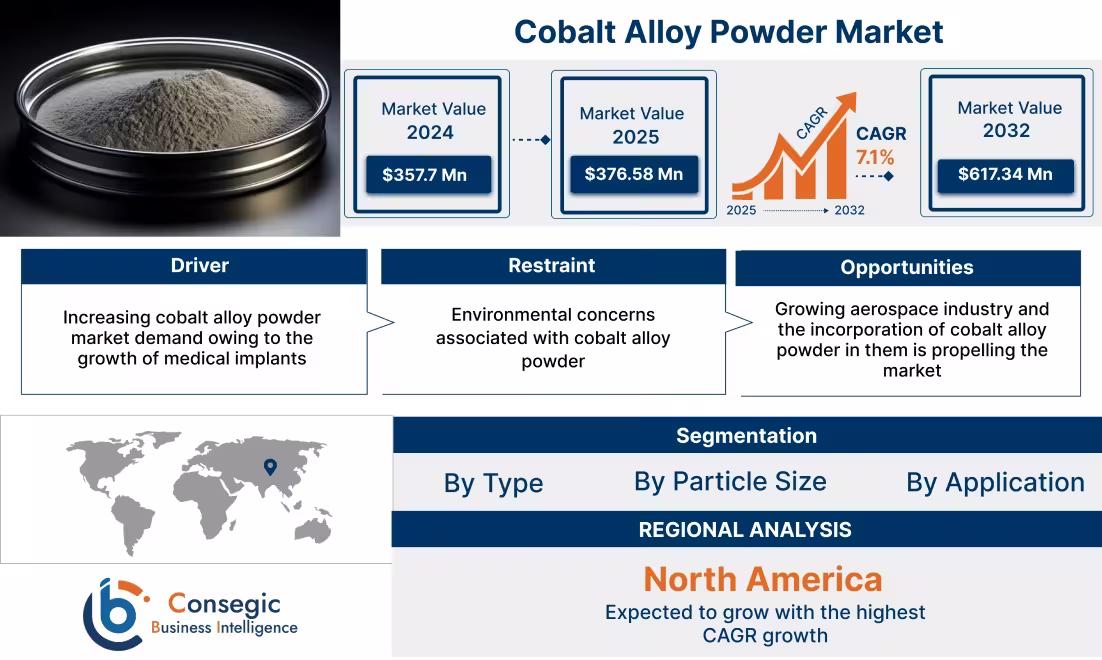 Cobalt Alloy Powder Market

Market Value
2024
$357.7 Mn

Market Value
2025
$376.58 Mn

CAGR
CAGR
7.1%
2025
2032

Market Value
2032
$617.34 Mn

Driver
Increasing cobalt alloy powder market demand owing to the growth of medical implants

Restraint
Environmental concerns associated with cobalt alloy powder

Opportunities
Growing aerospace industry and the incorporation of cobalt alloy powder in them is propelling the market

Segmentation
By Type
By Particle Size
By Application

REGIONAL ANALYSIS
North America
Expected to grow with the highest CAGR growth

Consegic
Business Intelligence